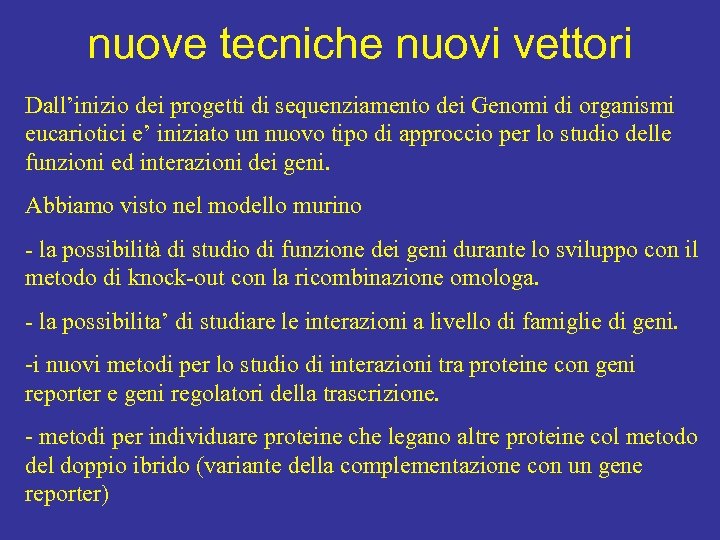 nuove tecniche nuovi vettori

Dall’inizio dei progetti di sequenziamento dei Genomi di organismi eucariotici e’ iniziato un nuovo tipo di approccio per lo studio delle funzioni ed interazioni dei geni.

Abbiamo visto nel modello murino

- la possibilità di studio di funzione dei geni durante lo sviluppo con il metodo di knock-out con la ricombinazione omologa.

- la possibilita’ di studiare le interazioni a livello di famiglie di geni.

-i nuovi metodi per lo studio di interazioni tra proteine con geni reporter e geni regolatori della trascrizione.

- metodi per individuare proteine che legano altre proteine col metodo del doppio ibrido (variante della complementazione con un gene reporter)